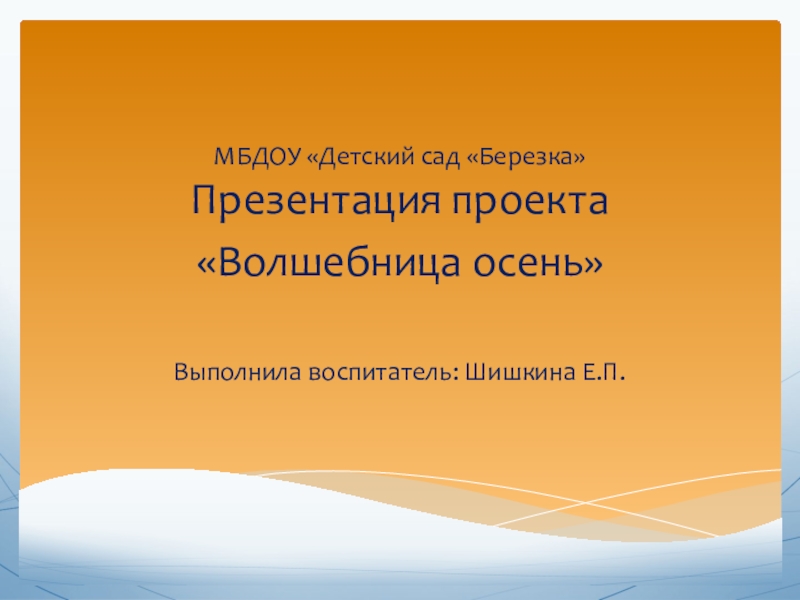 МБДОУ «Детский сад «Березка»
Презентация проекта
«Волшебница осень»

Выполнила воспитатель: Шишкина Е.П.